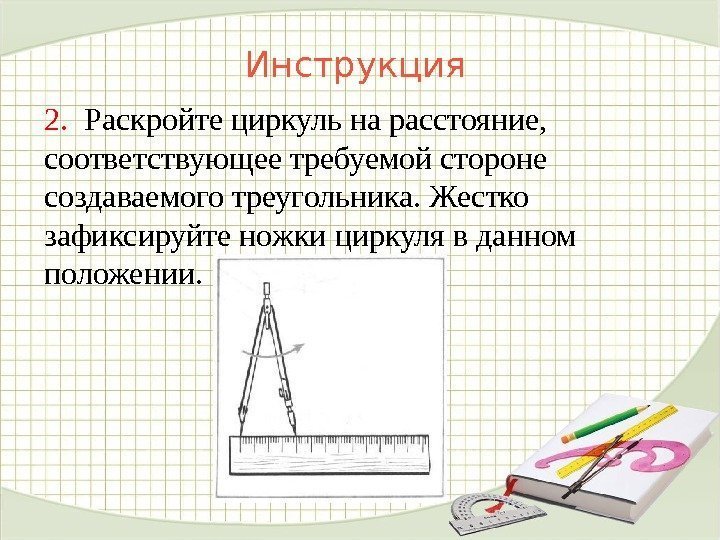 Инструкция

2. Раскройте циркуль на расстояние, соответствующее требуемой стороне создаваемого треугольника. Жестко зафиксируйте ножки циркуля в данном положении.